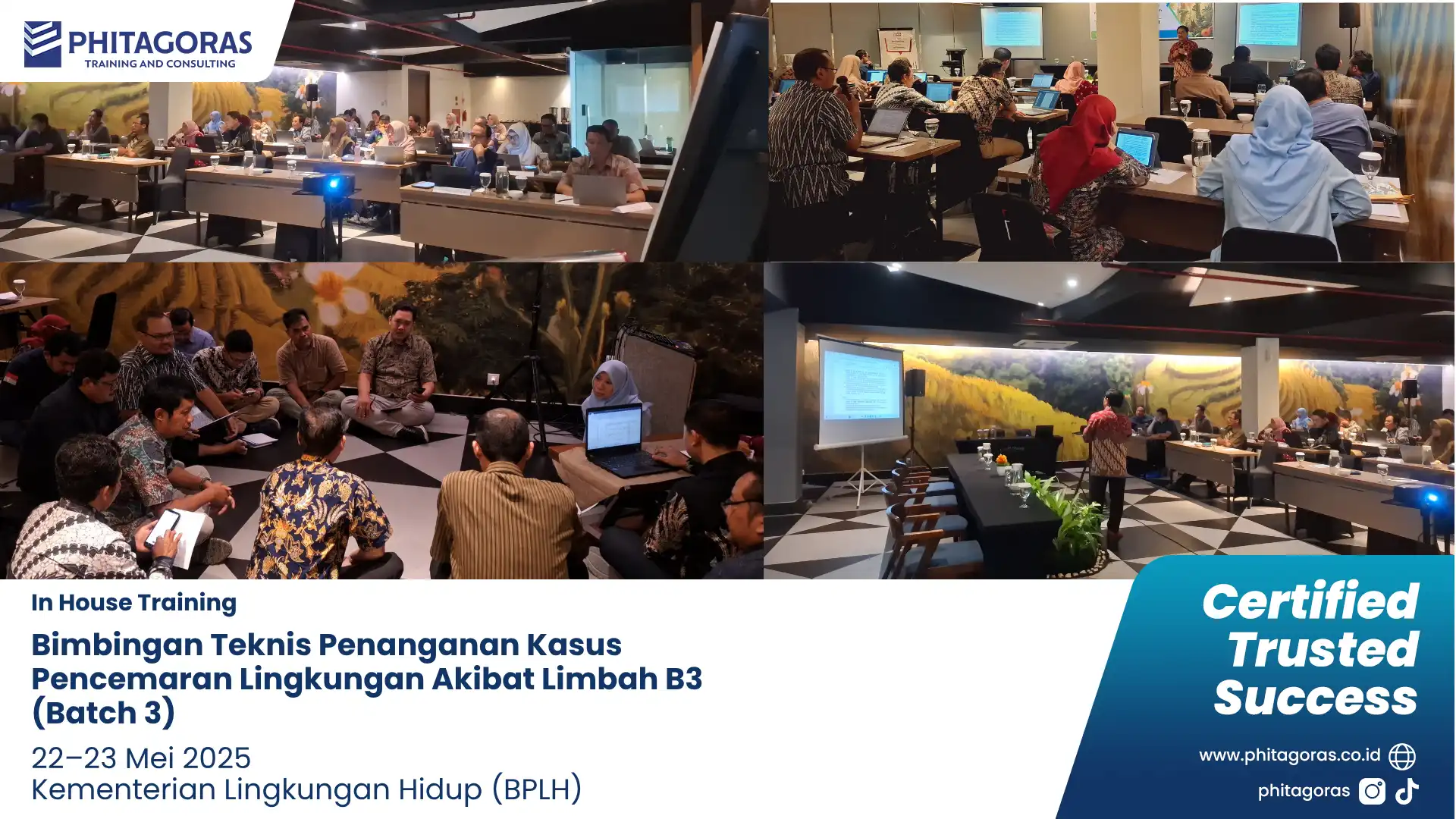 PHITAGORAS
TRAINING AND CONSULTING

In House Training

Bimbingan Teknis Penanganan Kasus Pencemaran Lingkungan Akibat Limbah B3 (Batch 3)

22–23 Mei 2025
Kementerian Lingkungan Hidup (BPLH)

Certified
Trusted
Success

www.phitagoras.co.id

phitagoras